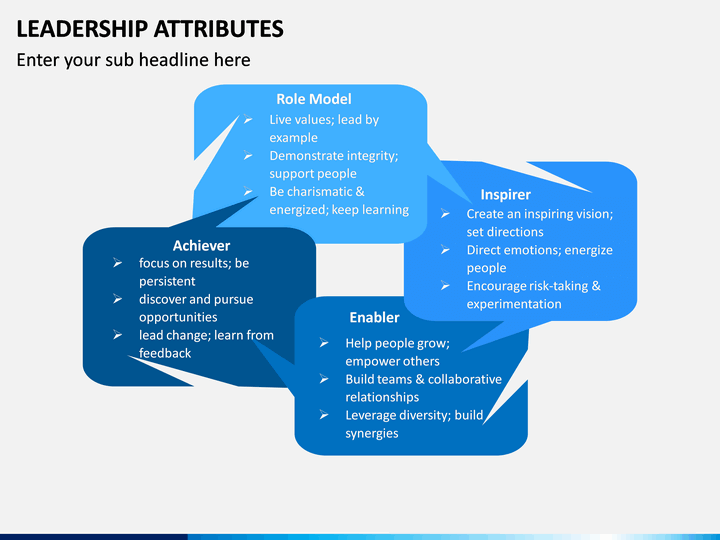 LEADERSHIP ATTRIBUTES

Enter your sub headline here

Role Model
➢ Live values; lead by example
➢ Demonstrate integrity; support people
➢ Be charismatic & energized; keep learning

Inspirer
➢ Create an inspiring vision; set directions
➢ Direct emotions; energize people
➢ Encourage risk-taking & experimentation

Achiever
➢ focus on results; be persistent
➢ discover and pursue opportunities
➢ lead change; learn from feedback

Enabler
➢ Help people grow; empower others
➢ Build teams & collaborative relationships
➢ Leverage diversity; build synergies